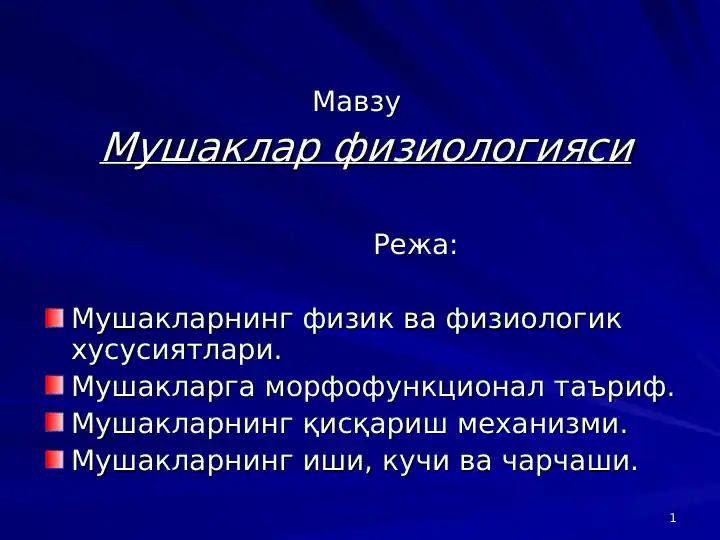 Мавзу

Мушаклар физиологияси

Режа:

Мушакларнинг физик ва физиологик хусусиятлари.
Мушакларга морфофункционал таъриф.
Мушакларнинг қисқариш механизми.
Мушакларнинг иши, кучи ва чарчаши.

1